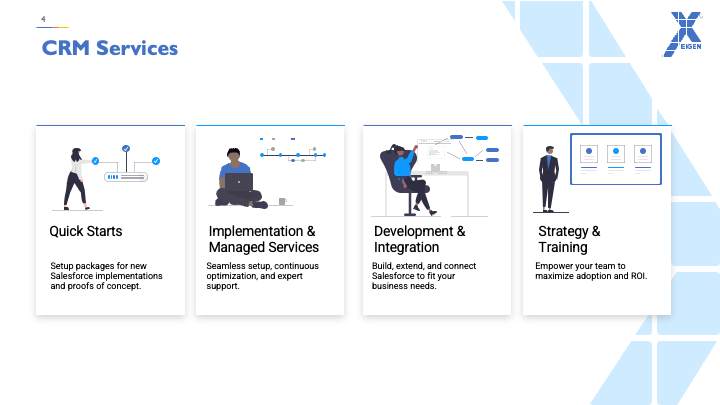 4

CRM Services

EIGEN

Quick Starts

Setup packages for new Salesforce implementations and proofs of concept.

Implementation & Managed Services

Seamless setup, continuous optimization, and expert support.

Development & Integration

Build, extend, and connect Salesforce to fit your business needs.

Strategy & Training

Empower your team to maximize adoption and ROI.